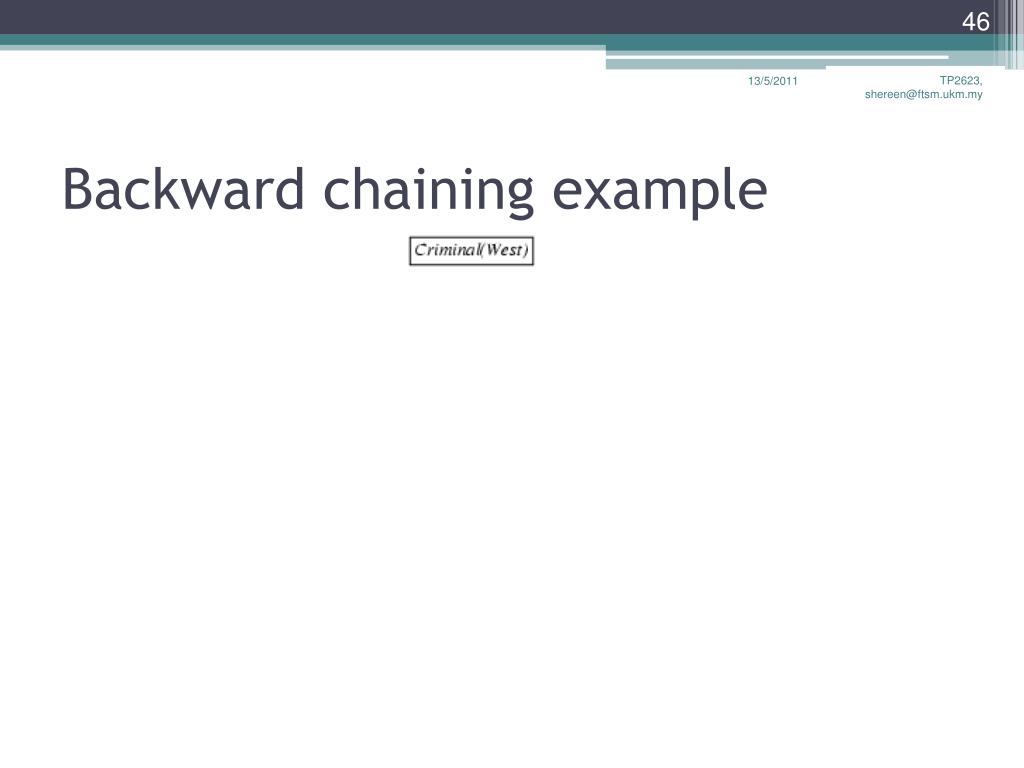 46

13/5/2011

TP2623, shereen@ftsm.ukm.my

Backward chaining example

Criminal(West)